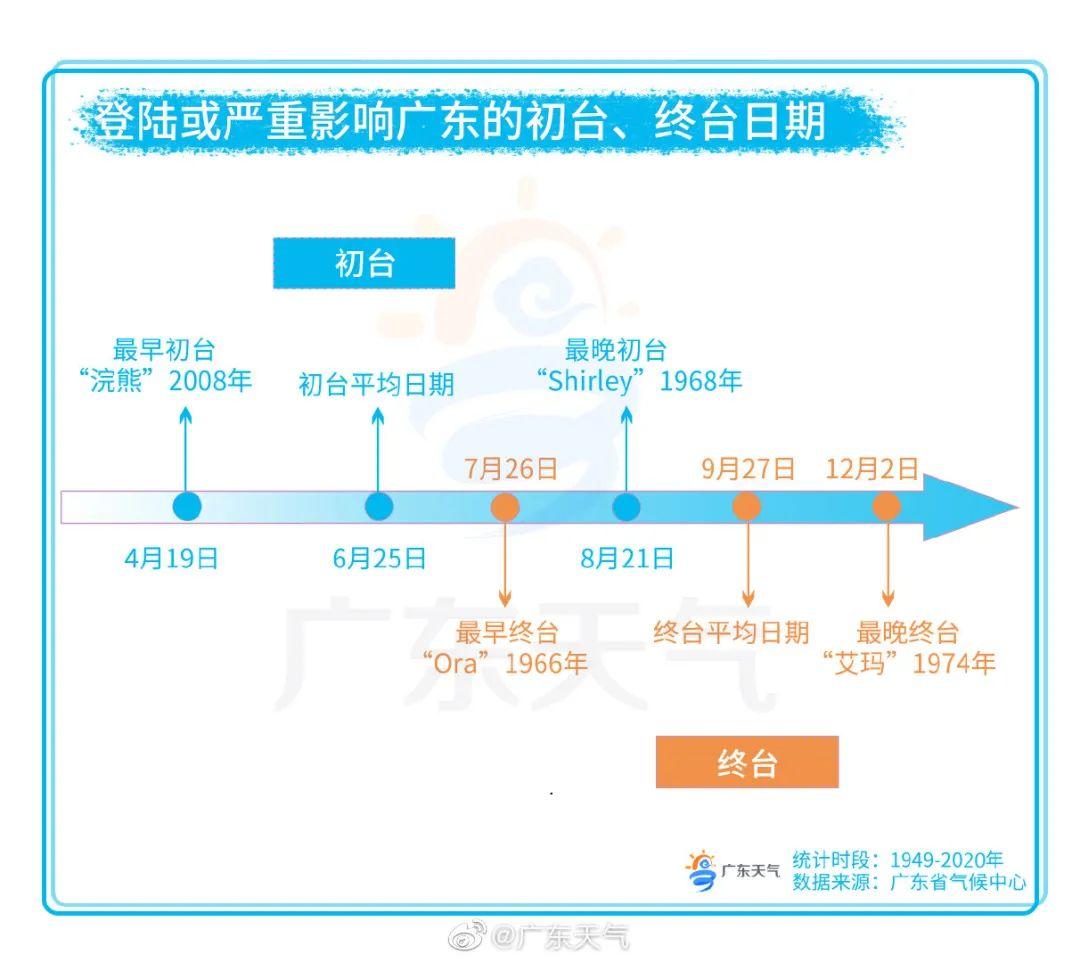 登陆或严重影响广东的初台、终台日期

初台

最早初台
“浣熊”2008年

初台平均日期

最晚初台
“Shirley”1968年

7月26日

9月27日

12月2日

4月19日

6月25日

8月21日

最早终台
“Ora”1966年

终台平均日期

最晚终台
“艾玛”1974年

广东天气

终台

广东天气

统计时段：1949-2020年
数据来源：广东省气候中心

@广东天气